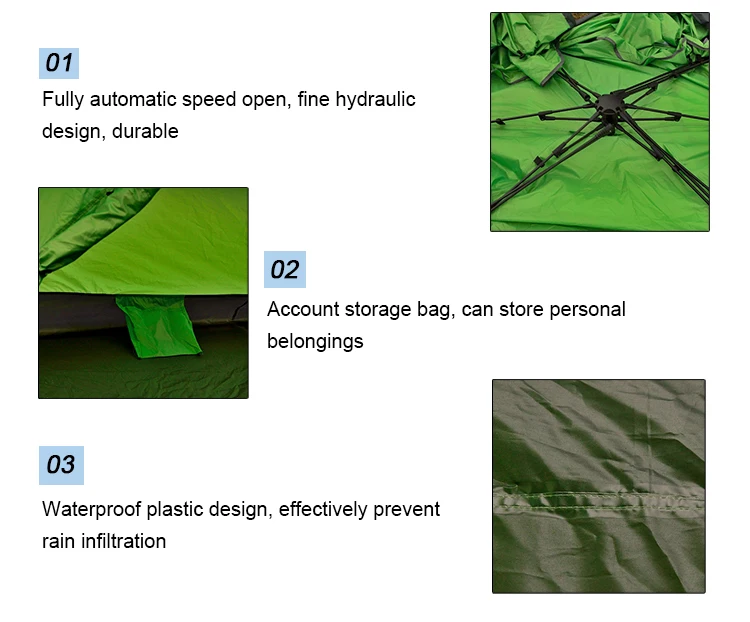 01

Fully automatic speed open, fine hydraulic design, durable

02

Account storage bag, can store personal belongings

03

Waterproof plastic design, effectively prevent rain infiltration